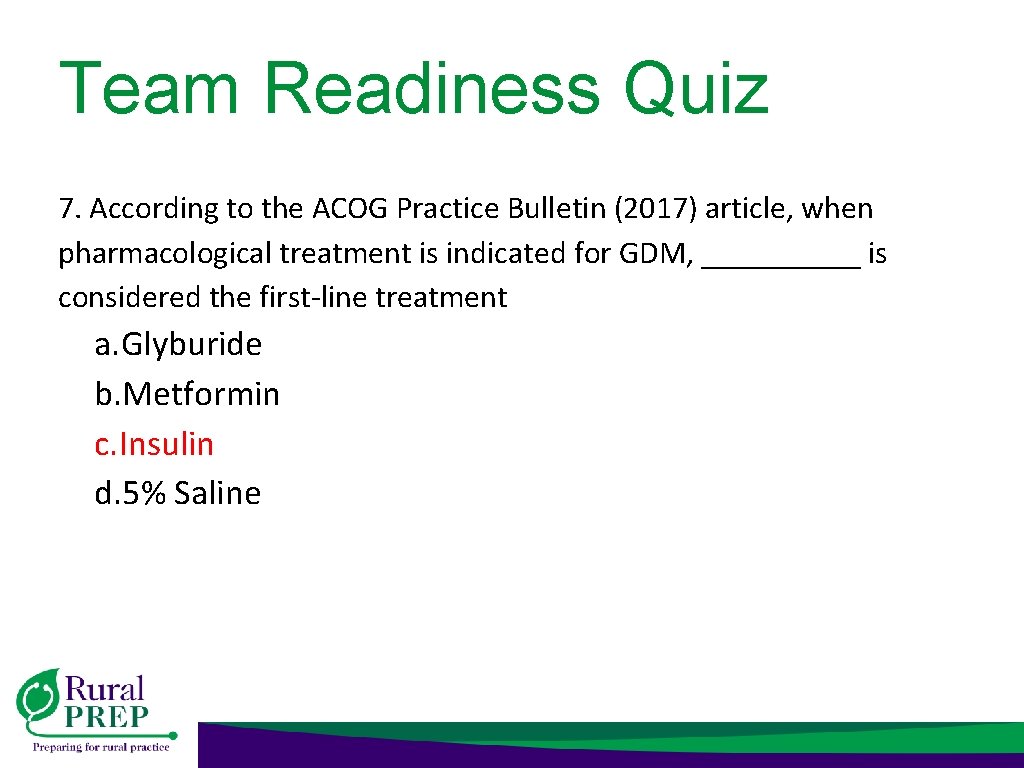 Team Readiness Quiz

7. According to the ACOG Practice Bulletin (2017) article, when pharmacological treatment is indicated for GDM, __________ is considered the first-line treatment

a. Glyburide
b. Metformin
c. Insulin
d. 5% Saline

Rural PREP
Preparing for rural practice